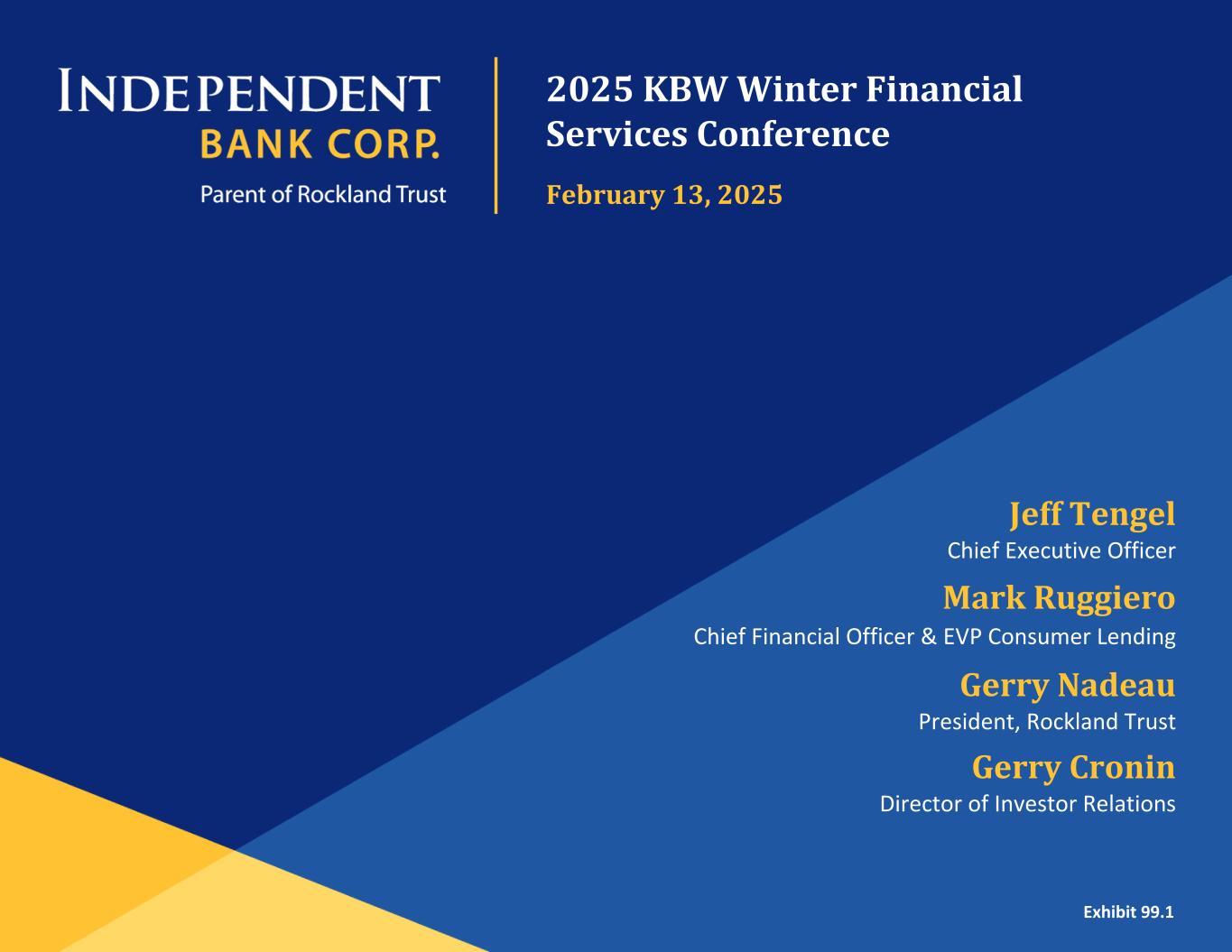 INDEPENDENT
BANK CORP.
Parent of Rockland Trust

2025 KBW Winter Financial Services Conference

February 13, 2025

Jeff Tengel
Chief Executive Officer

Mark Ruggiero
Chief Financial Officer & EVP Consumer Lending

Gerry Nadeau
President, Rockland Trust

Gerry Cronin
Director of Investor Relations

Exhibit 99.1